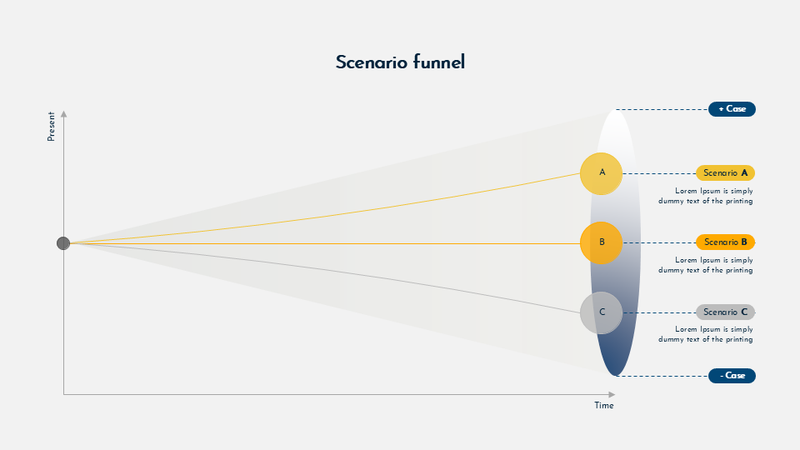 Scenario funnel

Present

+ Case

A

Scenario A

Lorem Ipsum is simply dummy text of the printing

B

Scenario B

Lorem Ipsum is simply dummy text of the printing

C

Scenario C

Lorem Ipsum is simply dummy text of the printing

- Case

Time